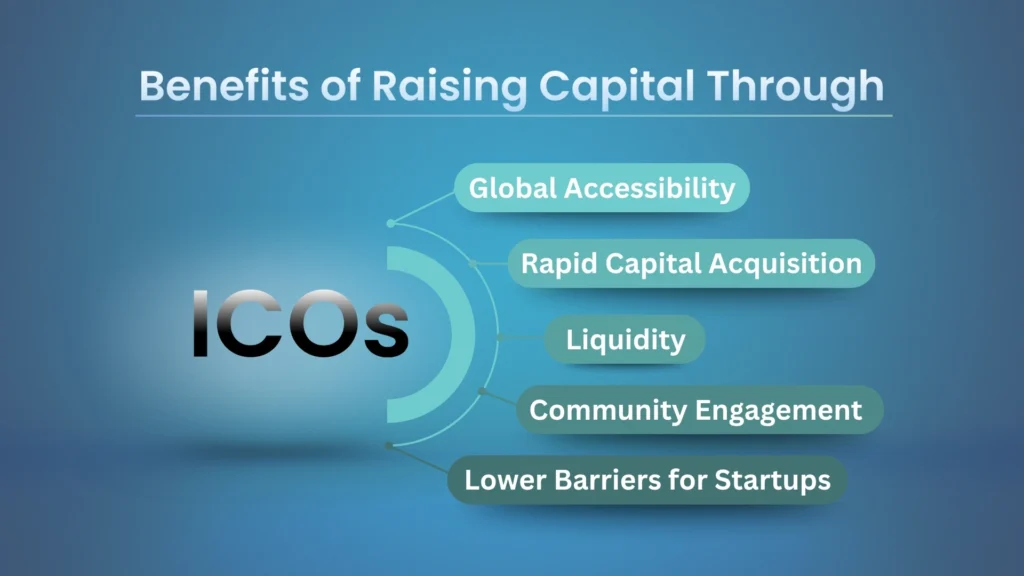 Benefits of Raising Capital Through

ICOs

Global Accessibility

Rapid Capital Acquisition

Liquidity

Community Engagement

Lower Barriers for Startups